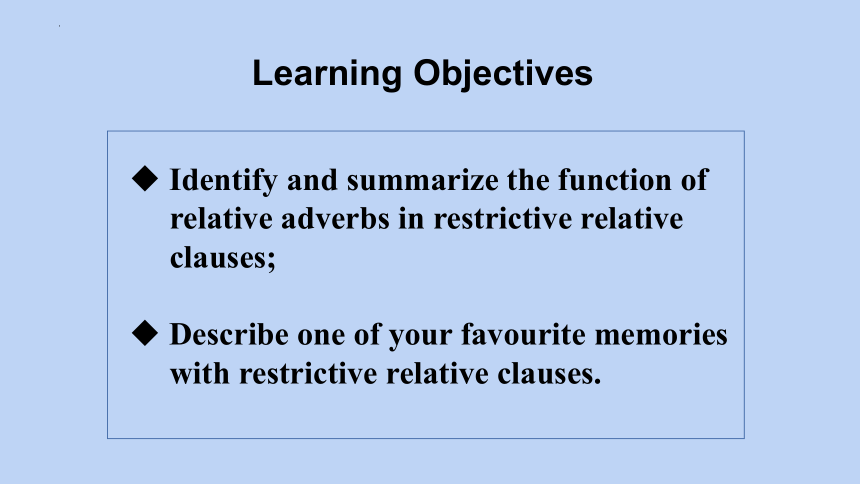 Learning Objectives

◆ Identify and summarize the function of relative adverbs in restrictive relative clauses;

◆ Describe one of your favourite memories with restrictive relative clauses.